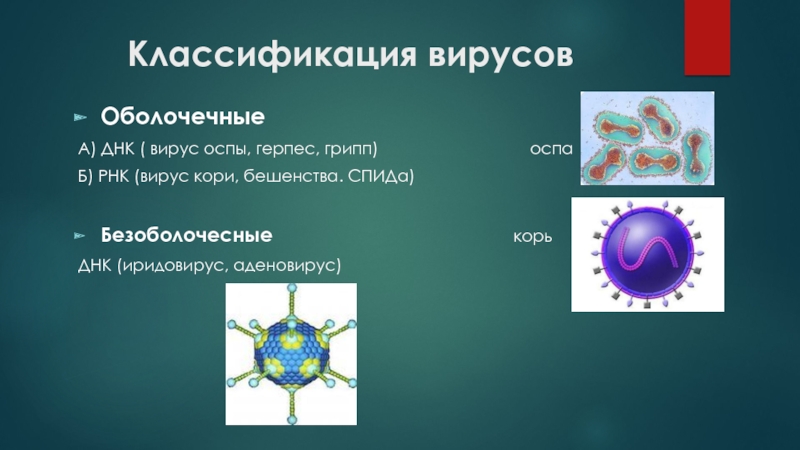 Классификация вирусов

Оболочечные

А) ДНК ( вирус оспы, герпес, грипп) оспа

Б) РНК (вирус кори, бешенства. СПИДа)

Безоболочесные корь

ДНК (иридовирус, аденовирус)